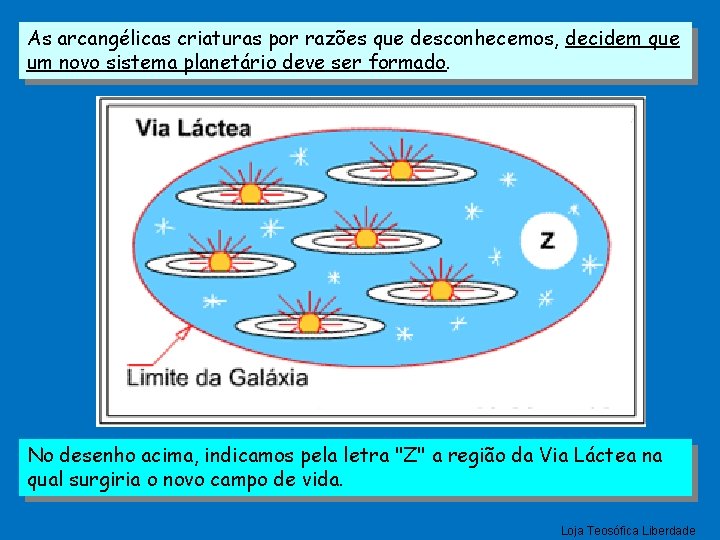 As arcangélicas criaturas por razões que desconhecemos, decidem que um novo sistema planetário deve ser formado.

Via Láctea

Z

Limite da Galáxia

No desenho acima, indicamos pela letra "Z" a região da Via Láctea na qual surgiria o novo campo de vida.

Loja Teosófica Liberdade